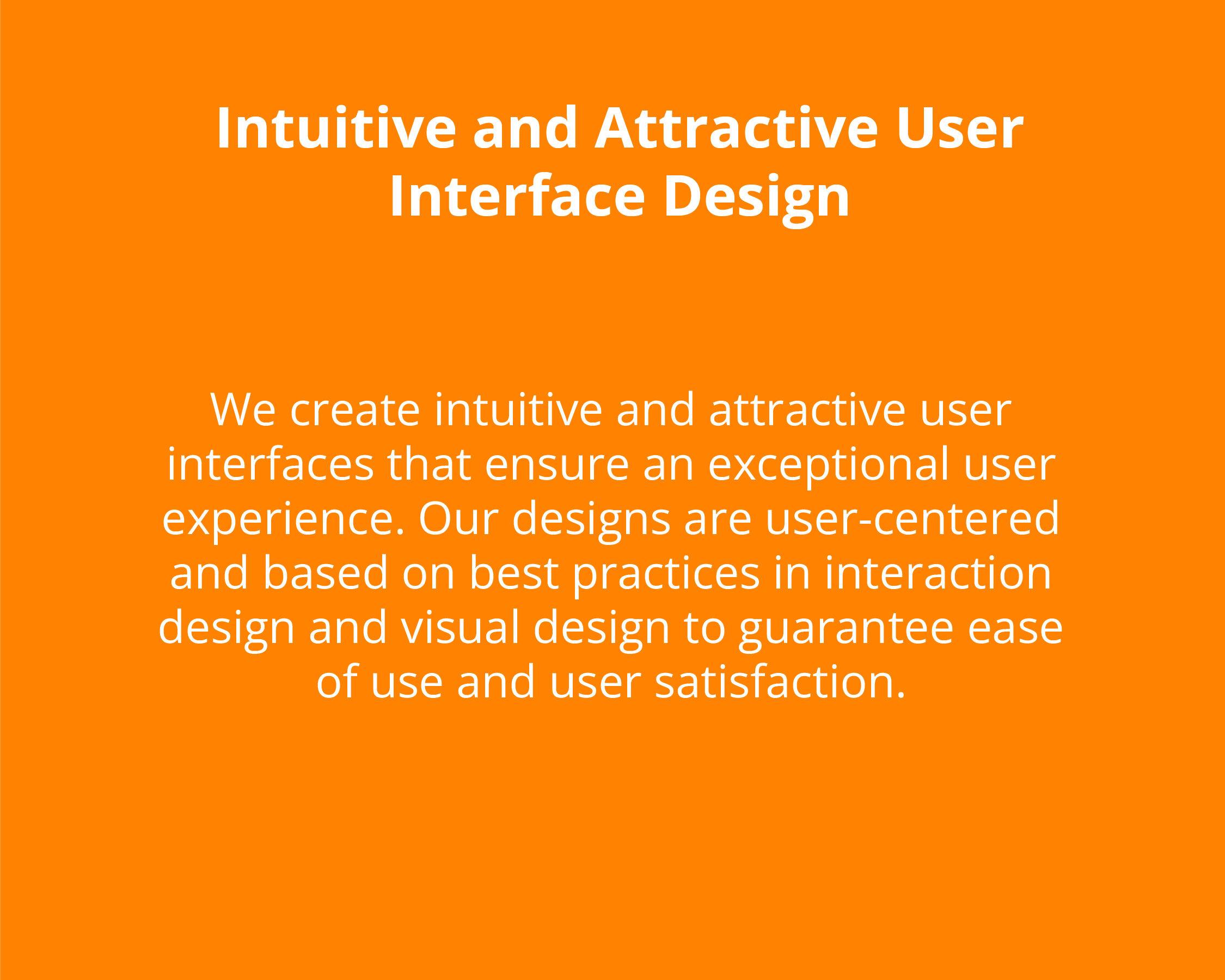 Intuitive and Attractive User Interface Design

We create intuitive and attractive user interfaces that ensure an exceptional user experience. Our designs are user-centered and based on best practices in interaction design and visual design to guarantee ease of use and user satisfaction.